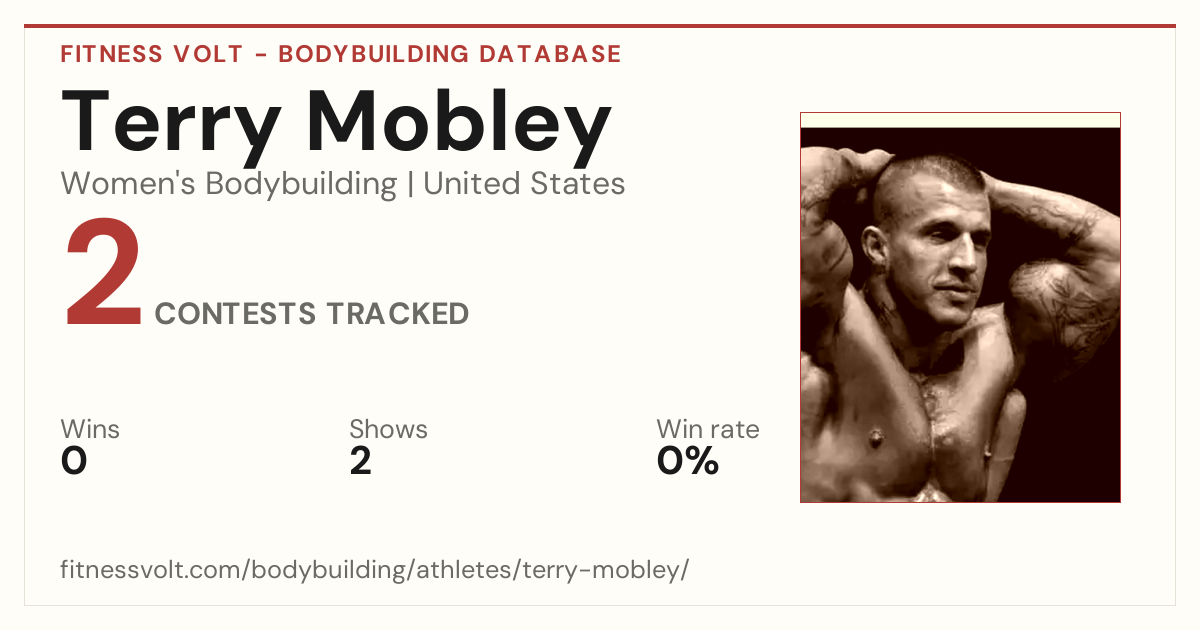 FITNESS VOLT - BODYBUILDING DATABASE

Terry Mobley

Women's Bodybuilding | United States

2 CONTESTS TRACKED

Wins
0

Shows
2

Win rate
0%

fitnessvolt.com/bodybuilding/athletes/terry-mobley/